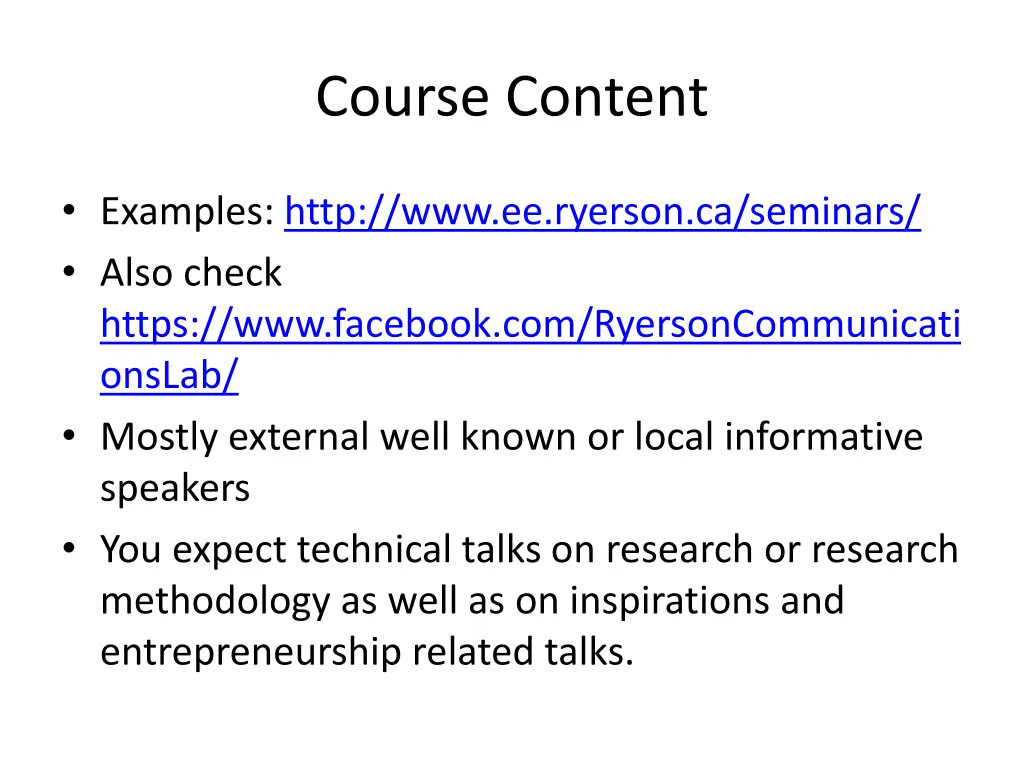 Course Content

• Examples: http://www.ee.ryerson.ca/seminars/
• Also check https://www.facebook.com/RyersonCommunicationsLab/
• Mostly external well known or local informative speakers
• You expect technical talks on research or research methodology as well as on inspirations and entrepreneurship related talks.